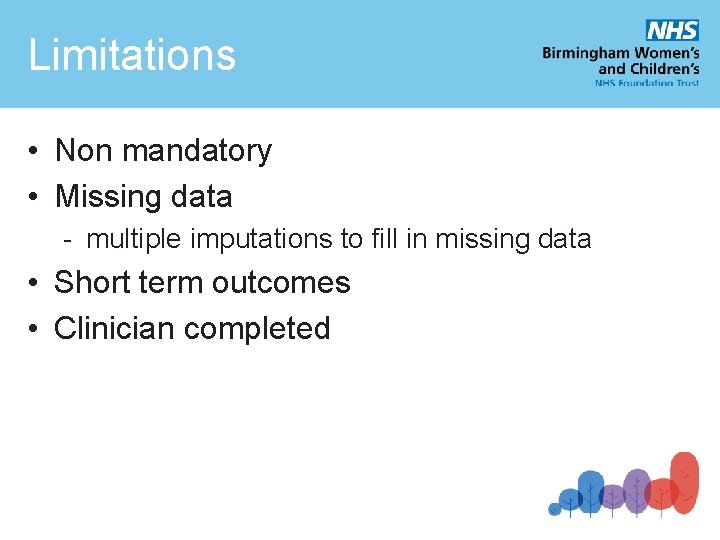 Limitations

NHS
Birmingham Women's
and Children's
NHS Foundation Trust

• Non mandatory
• Missing data
- multiple imputations to fill in missing data
• Short term outcomes
• Clinician completed